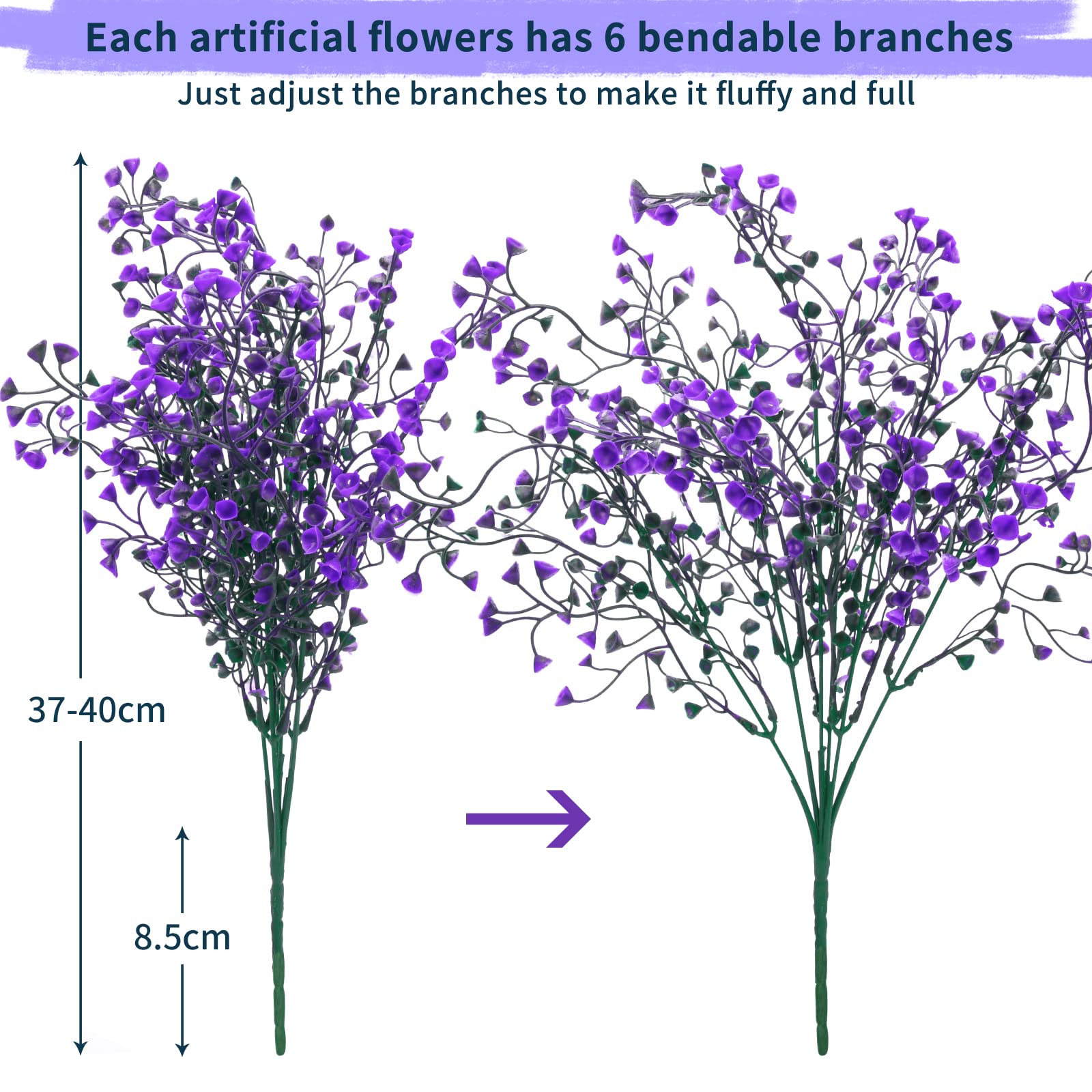 Each artificial flowers has 6 bendable branches

Just adjust the branches to make it fluffy and full

37-40cm

8.5cm